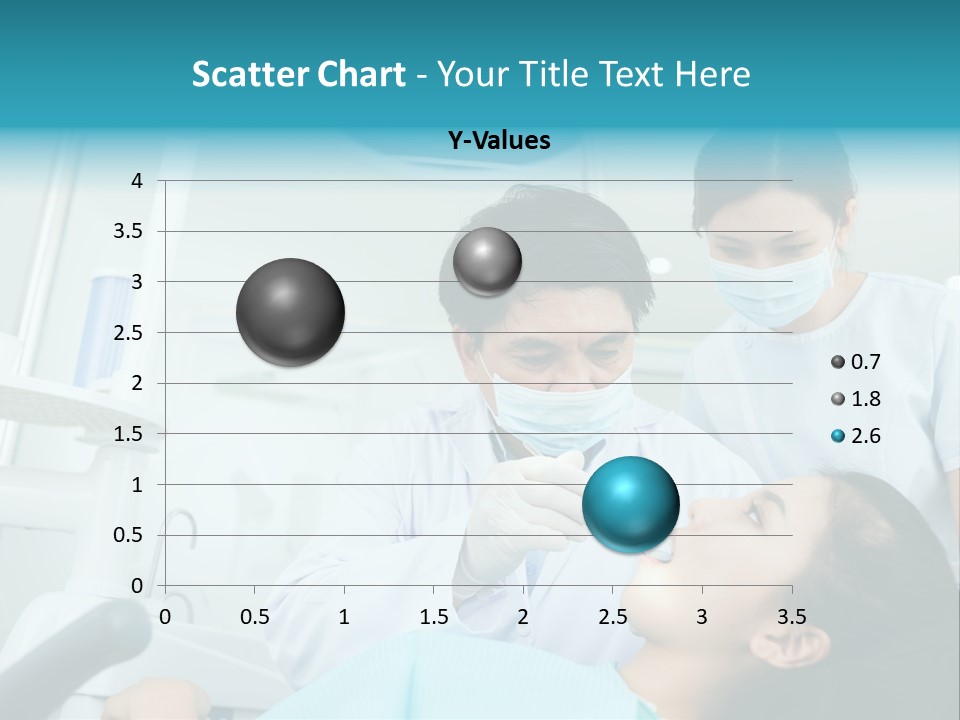 Scatter Chart - Your Title Text Here

Y-Values

4
3.5
3
2.5
2
1.5
1
0.5
0

0 0.5 1 1.5 2 2.5 3 3.5

0.7
1.8
2.6